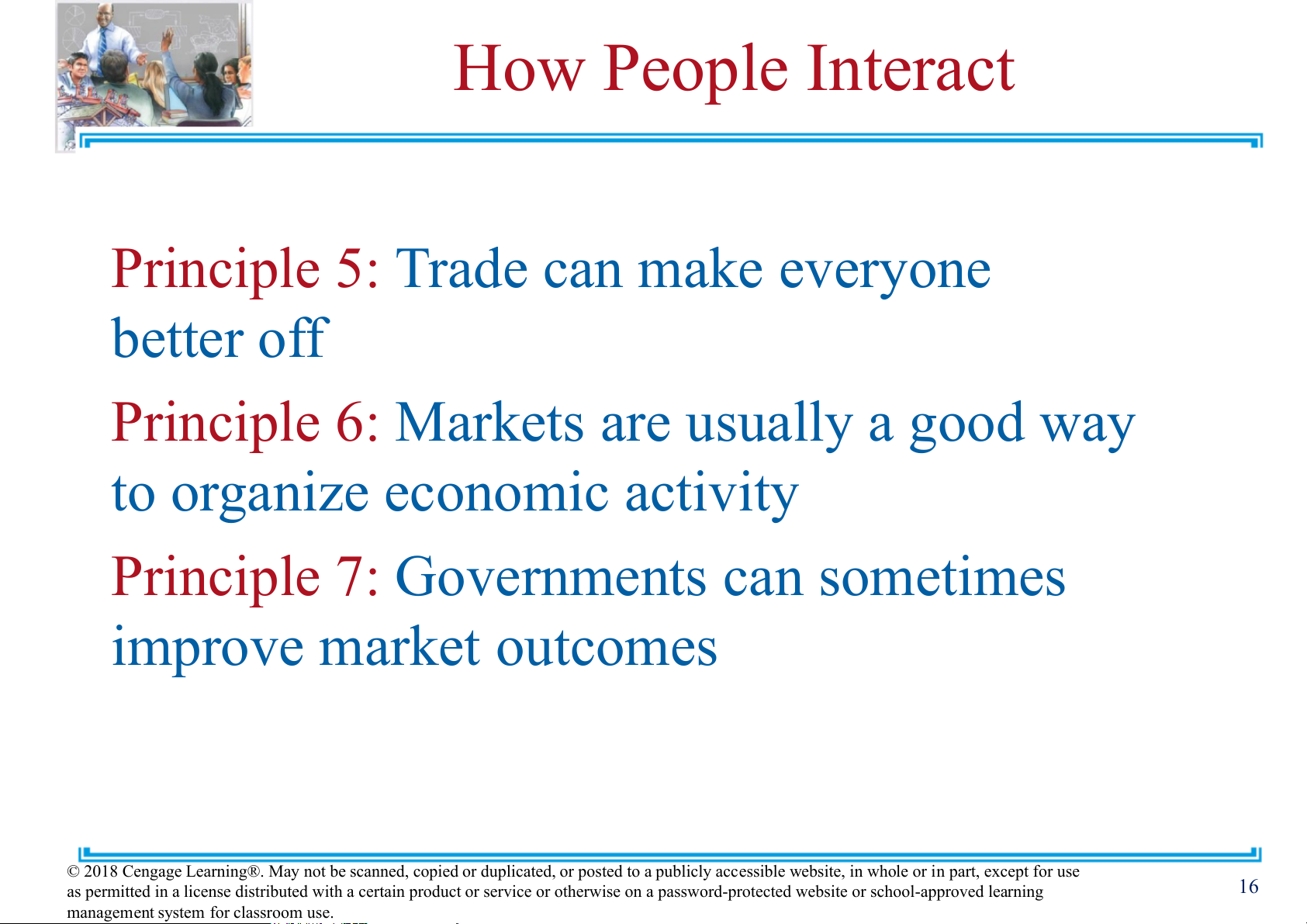 How People Interact

Principle 5: Trade can make everyone better off

Principle 6: Markets are usually a good way to organize economic activity

Principle 7: Governments can sometimes improve market outcomes

© 2018 Cengage Learning®. May not be scanned, copied or duplicated, or posted to a publicly accessible website, in whole or in part, except for use as permitted in a license distributed with a certain product or service or otherwise on a password-protected website or school-approved learning management system for classroom use.

16